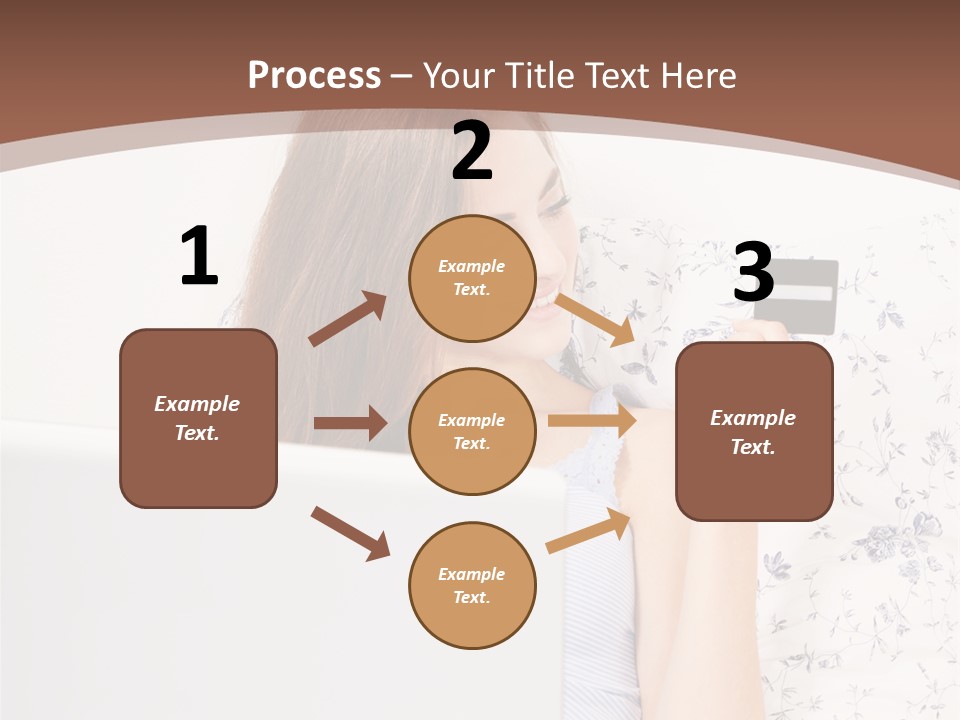 Process – Your Title Text Here

1

Example Text.

2

Example Text.

Example Text.

Example Text.

3

Example Text.